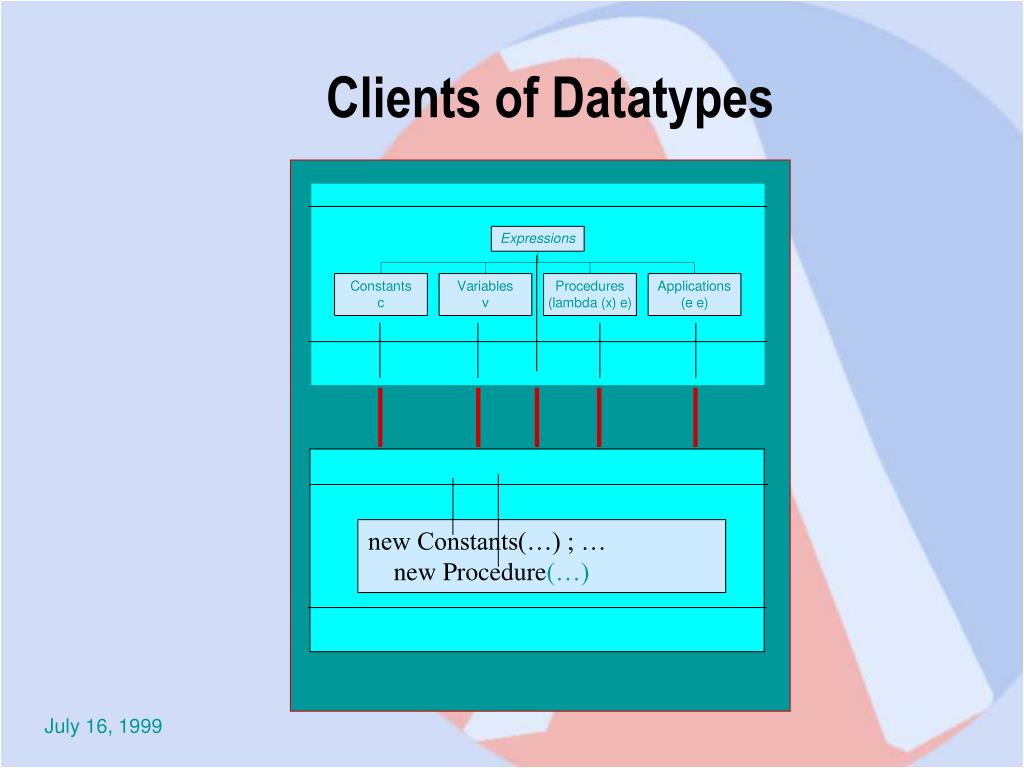 Clients of Datatypes

Expressions

Constants
c

Variables
v

Procedures
(lambda (x) e)

Applications
(e e)

new Constants(…) ; …
new Procedure(…)

July 16, 1999